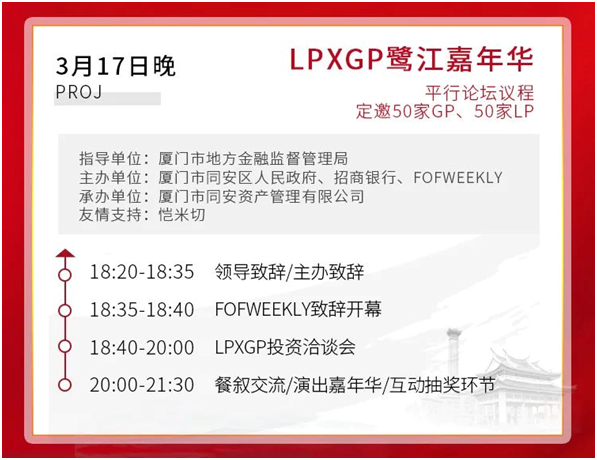 3月17日晚
PROJ

LPXGP鹭江嘉年华
平行论坛议程
定邀50家GP、50家LP

指导单位：厦门市地方金融监督管理局
主办单位：厦门市同安区人民政府、招商银行、FOFWEEKLY
承办单位：厦门市同安资产管理有限公司
友情支持：恺米切

18:20-18:35 领导致辞/主办致辞
18:35-18:40 FOFWEEKLY致辞开幕
18:40-20:00 LPXGP投资洽谈会
20:00-21:30 餐叙交流/演出嘉年华/互动抽奖环节